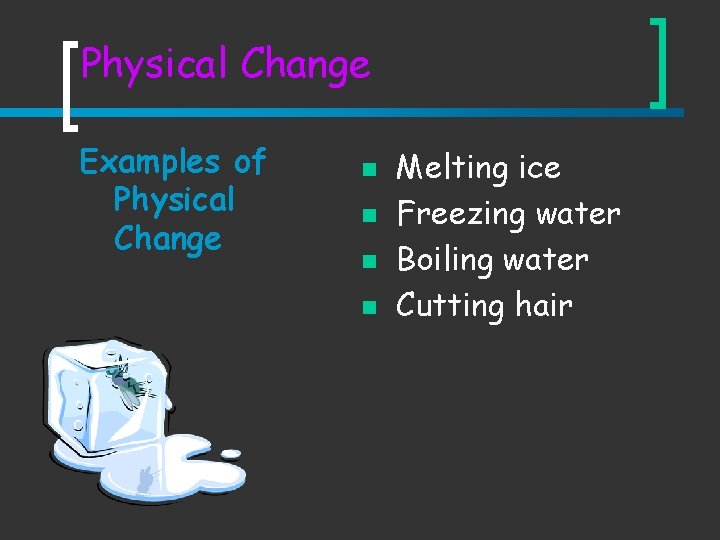 Physical Change

Examples of Physical Change

- Melting ice
- Freezing water
- Boiling water
- Cutting hair